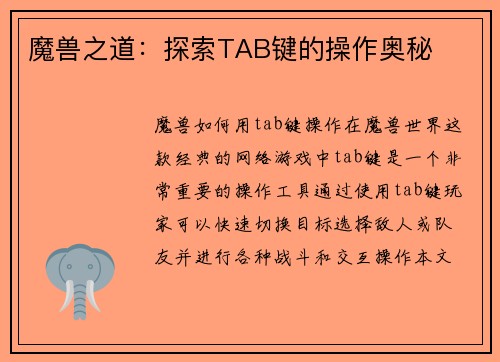 魔兽之道：探索TAB键的操作奥秘

魔兽如何用tab键操作在魔兽世界这款经典的网络游戏中tab键是一个非常重要的操作工具通过使用tab键玩家可以快速切换目标选择敌人或队友并进行各种战斗和交互操作本文